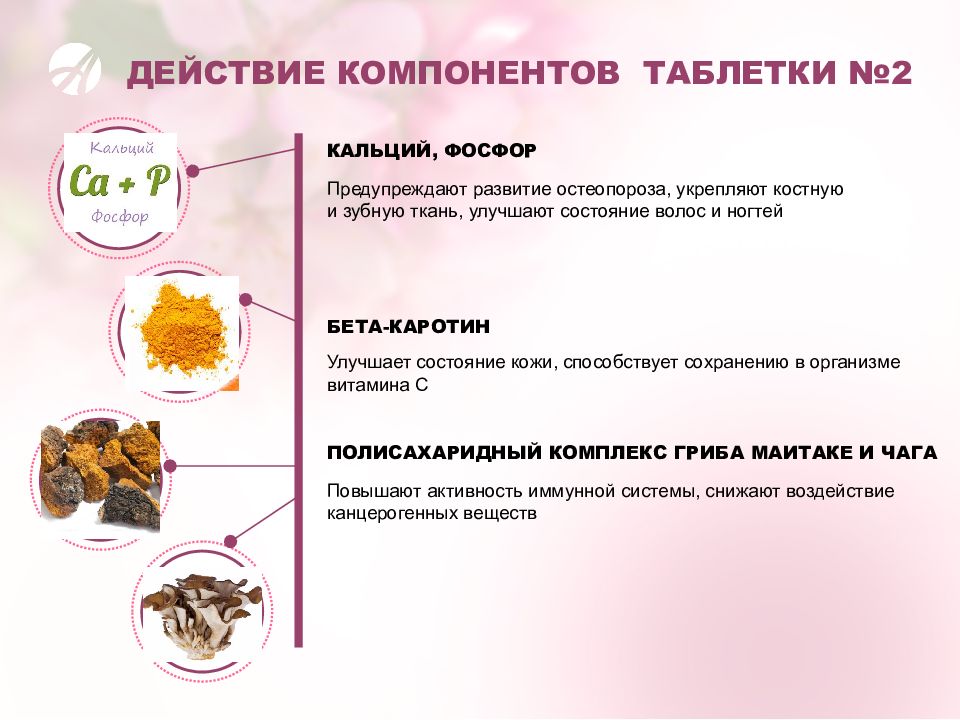 ДЕЙСТВИЕ КОМПОНЕНТОВ ТАБЛЕТКИ №2

Кальций
Ca + P
Фосфор

КАЛЬЦИЙ, ФОСФОР

Предупреждают развитие остеопороза, укрепляют костную и зубную ткань, улучшают состояние волос и ногтей

БЕТА-КАРОТИН

Улучшает состояние кожи, способствует сохранению в организме витамина С

ПОЛИСАХАРИДНЫЙ КОМПЛЕКС ГРИБА МАИТАКЕ И ЧАГА

Повышают активность иммунной системы, снижают воздействие канцерогенных веществ